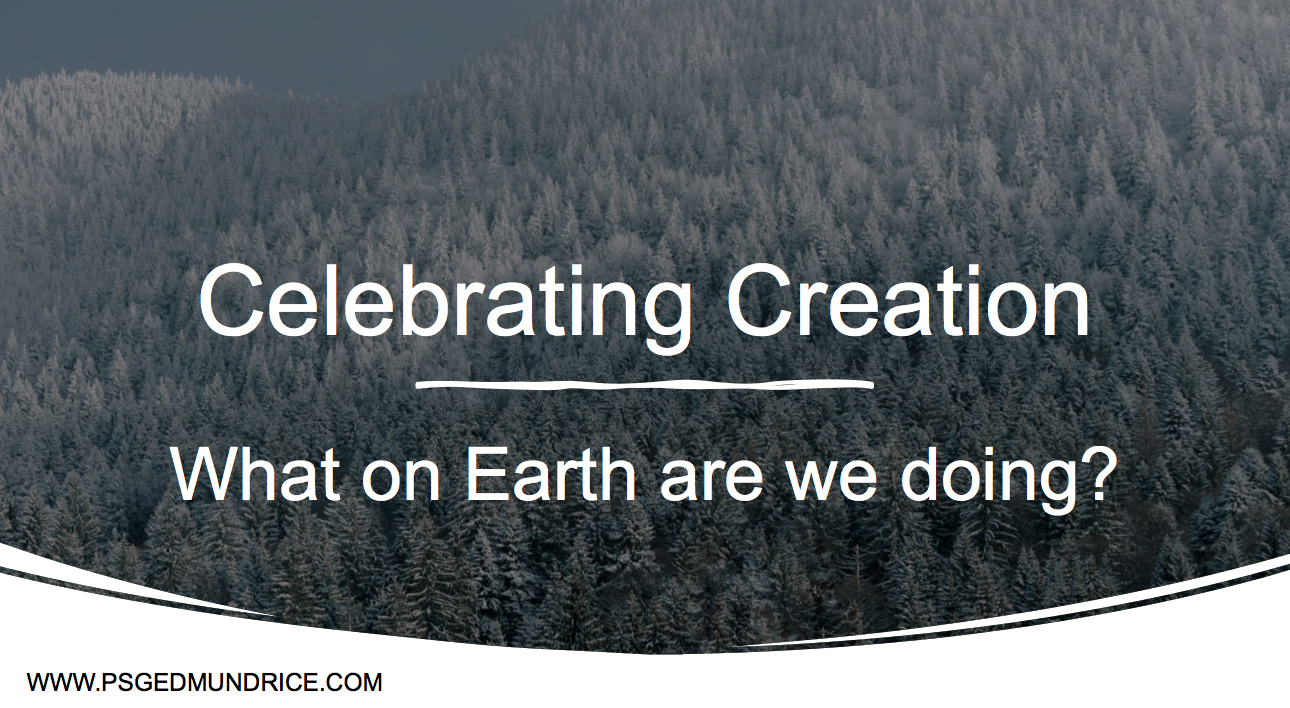 Celebrating Creation

What on Earth are we doing?

WWW.PSGEDMUNDRICE.COM